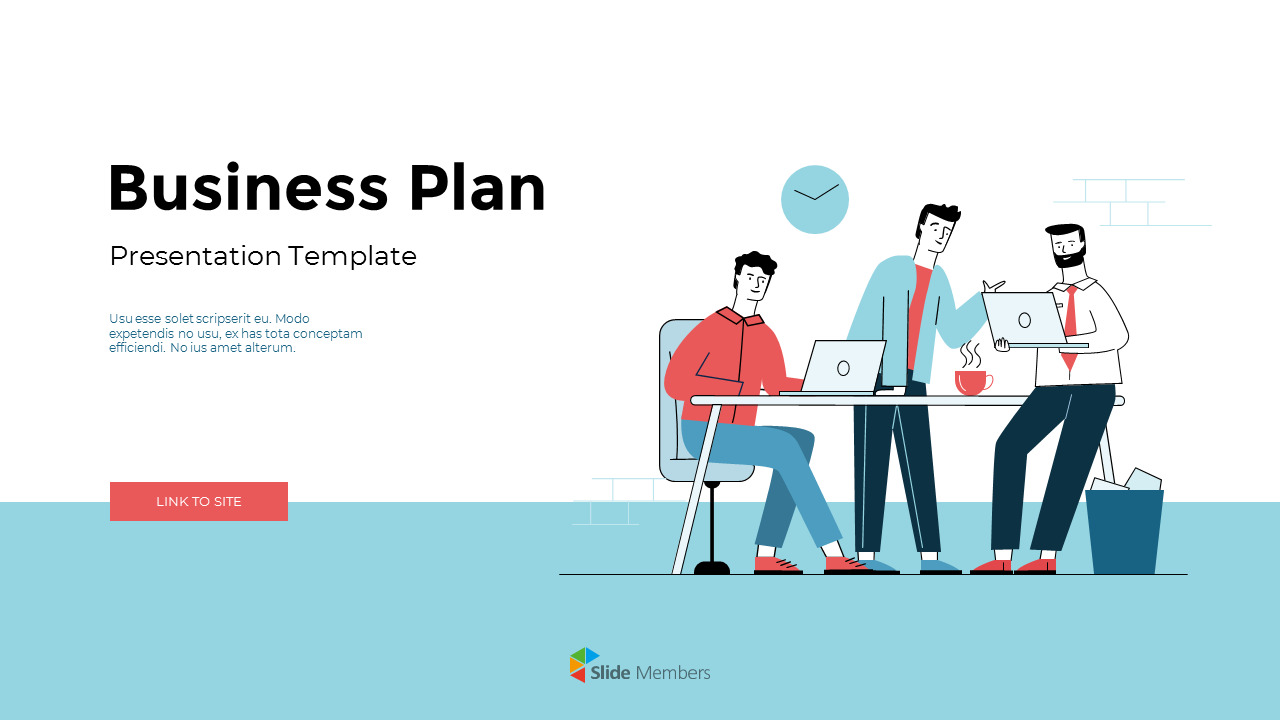 Business Plan

Presentation Template

Usu esse solet scripserit eu. Modo expetendis no usu, ex has tota conceptam efficiendi. No ius amet alterum.

LINK TO SITE

Slide Members